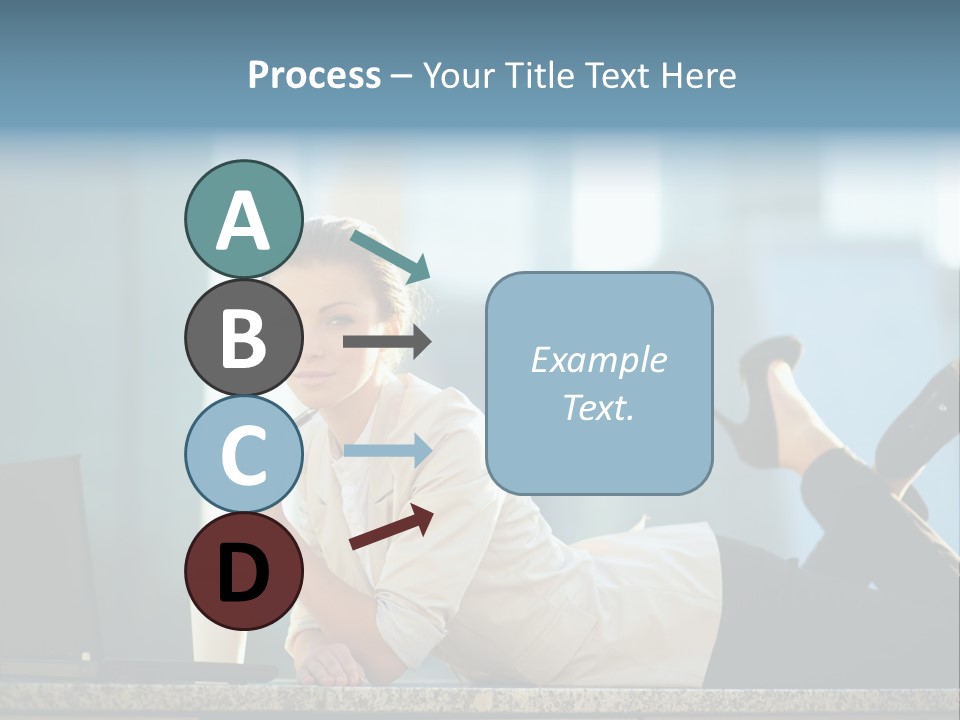 Process – Your Title Text Here

A

B

C

D

Example Text.